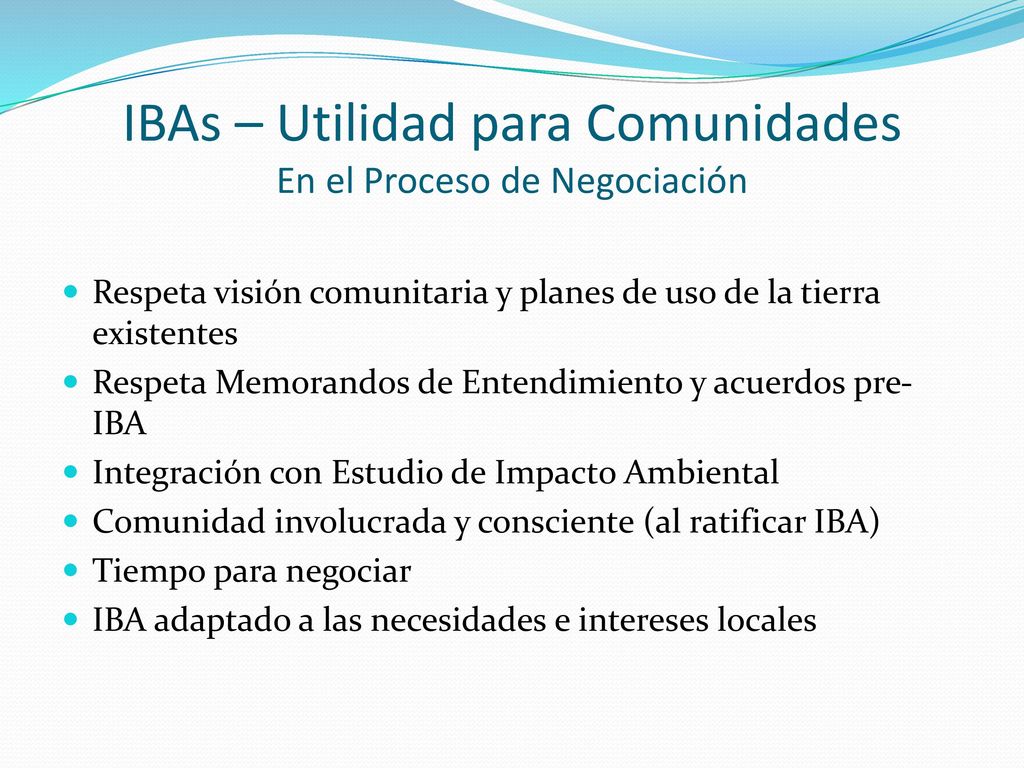 IBAs – Utilidad para Comunidades
En el Proceso de Negociación

- Respeta visión comunitaria y planes de uso de la tierra existentes
- Respeta Memorandos de Entendimiento y acuerdos pre-IBA
- Integración con Estudio de Impacto Ambiental
- Comunidad involucrada y consciente (al ratificar IBA)
- Tiempo para negociar
- IBA adaptado a las necesidades e intereses locales